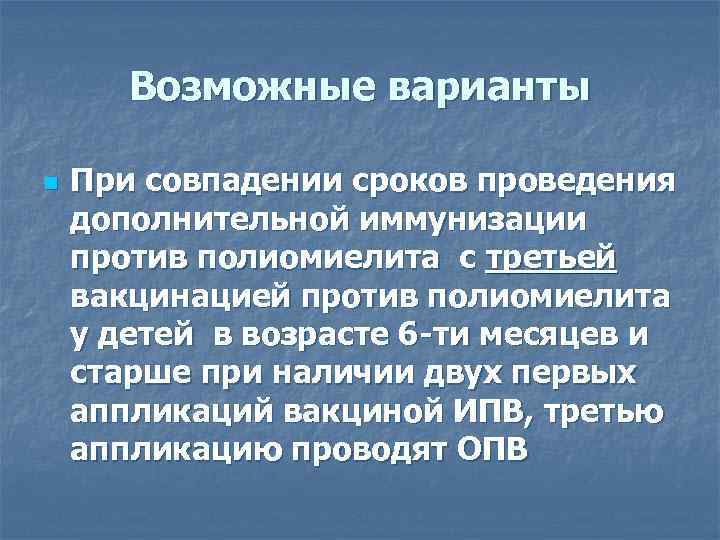 Возможные варианты

При совпадении сроков проведения дополнительной иммунизации против полиомиелита с третьей вакцинацией против полиомиелита у детей в возрасте 6-ти месяцев и старше при наличии двух первых аппликаций вакциной ИПВ, третью аппликацию проводят ОПВ